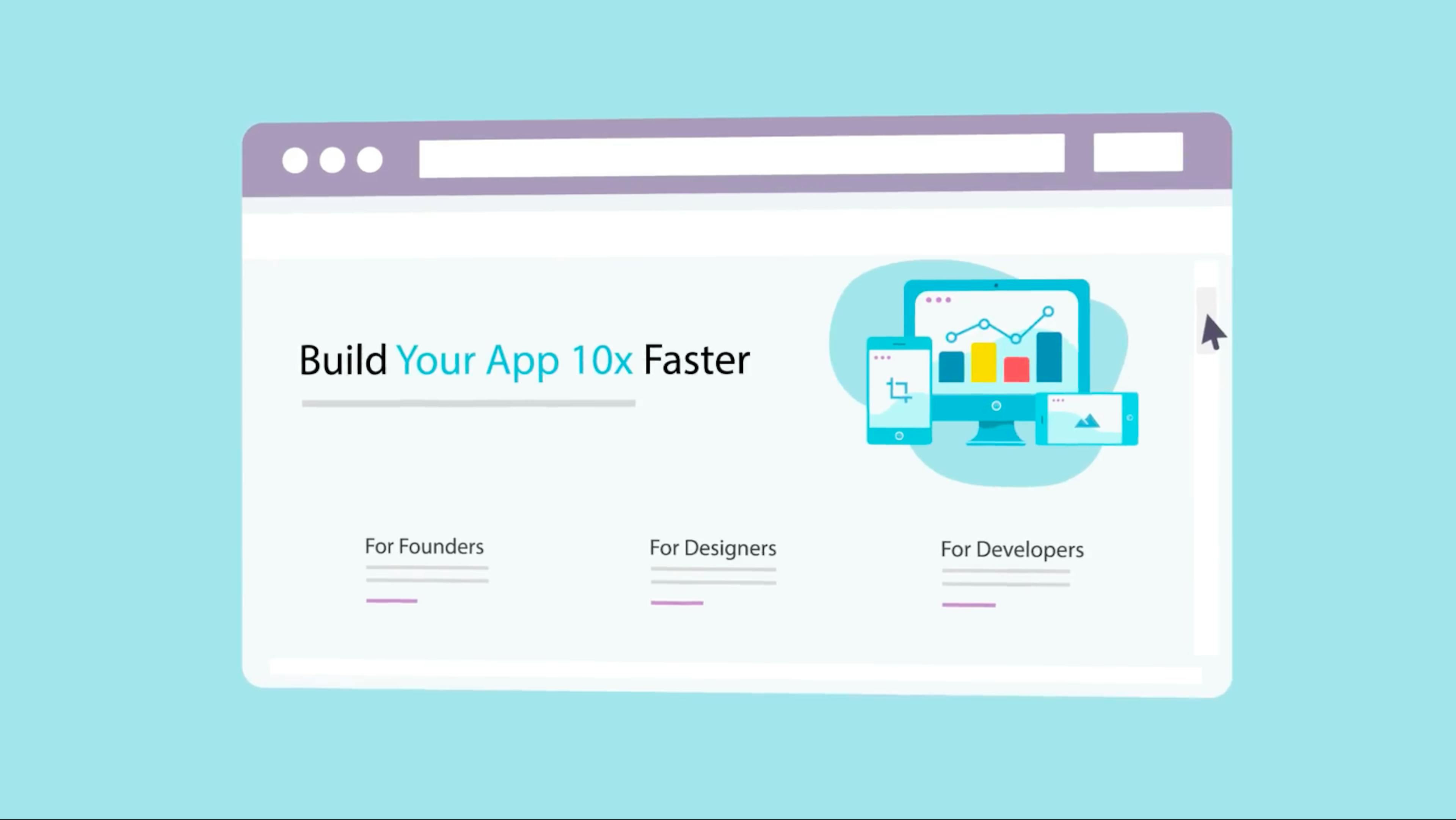 Build Your App 10x Faster

For Founders

For Designers

For Developers